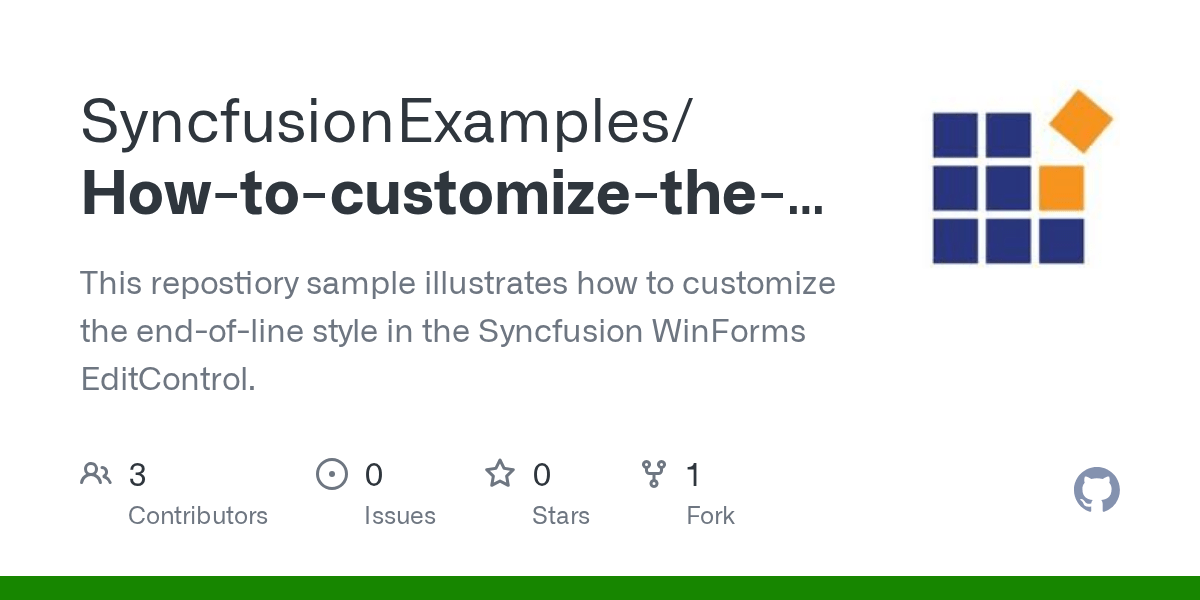 SyncfusionExamples/
How-to-customize-the-...

This repostiory sample illustrates how to customize the end-of-line style in the Syncfusion WinForms EditControl.

3
Contributors

0
Issues

0
Stars

1
Fork